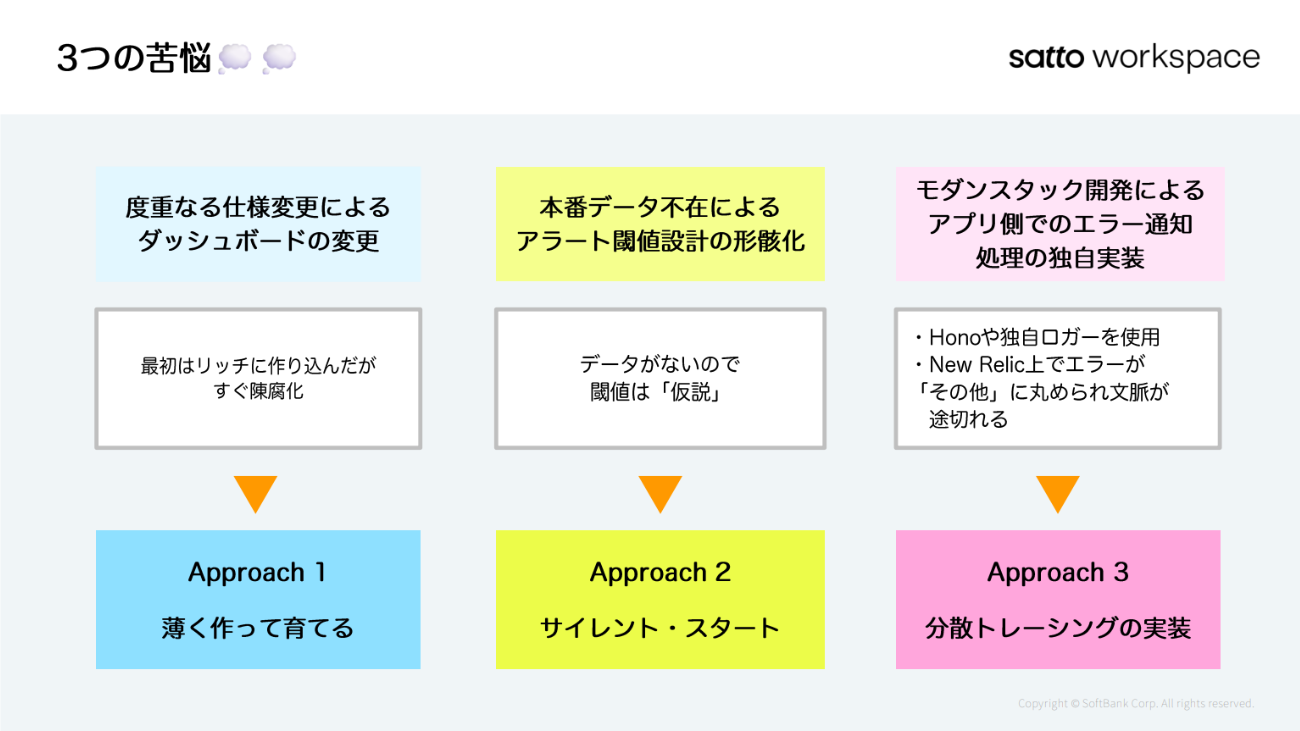 3つの苦悩💭💭

satto workspace

度重なる仕様変更によるダッシュボードの変更

最初はリッチに作り込んだがすぐ陳腐化

Approach 1

薄く作って育てる

本番データ不在によるアラート閾値設計の形骸化

データがないので閾値は「仮説」

Approach 2

サイレント・スタート

モダンスタック開発によるアプリ側でのエラー通知処理の独自実装

・Honoや独自ロガーを使用
・New Relic上でエラーが「その他」に丸められ文脈が途切れる

Approach 3

分散トレーシングの実装

Copyright © SoftBank Corp. All rights reserved.